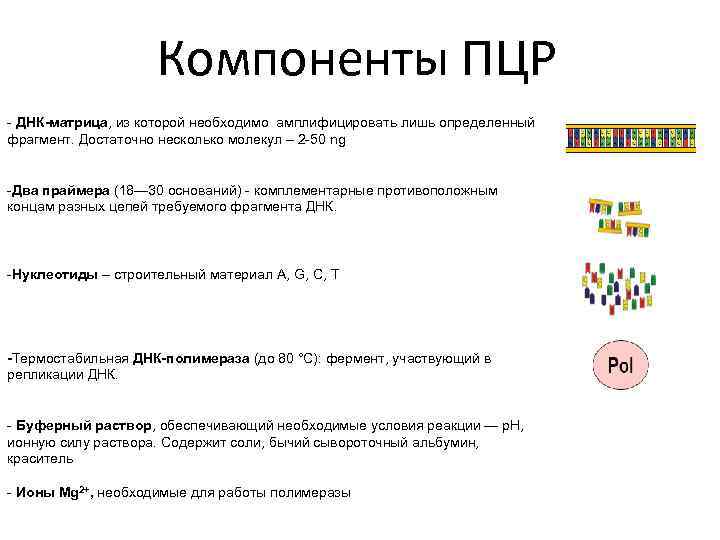 Компоненты ПЦР

- ДНК-матрица, из которой необходимо амплифицировать лишь определенный фрагмент. Достаточно несколько молекул – 2-50 ng

-Два праймера (18—30 оснований) - комплементарные противоположным концам разных цепей требуемого фрагмента ДНК.

-Нуклеотиды – строительный материал A, G, C, T

-Термостабильная ДНК-полимераза (до 80 °C): фермент, участвующий в репликации ДНК.

Pol

- Буферный раствор, обеспечивающий необходимые условия реакции — pH, ионную силу раствора. Содержит соли, бычий сывороточный альбумин, краситель

- Ионы $Mg^{2+}$, необходимые для работы полимеразы